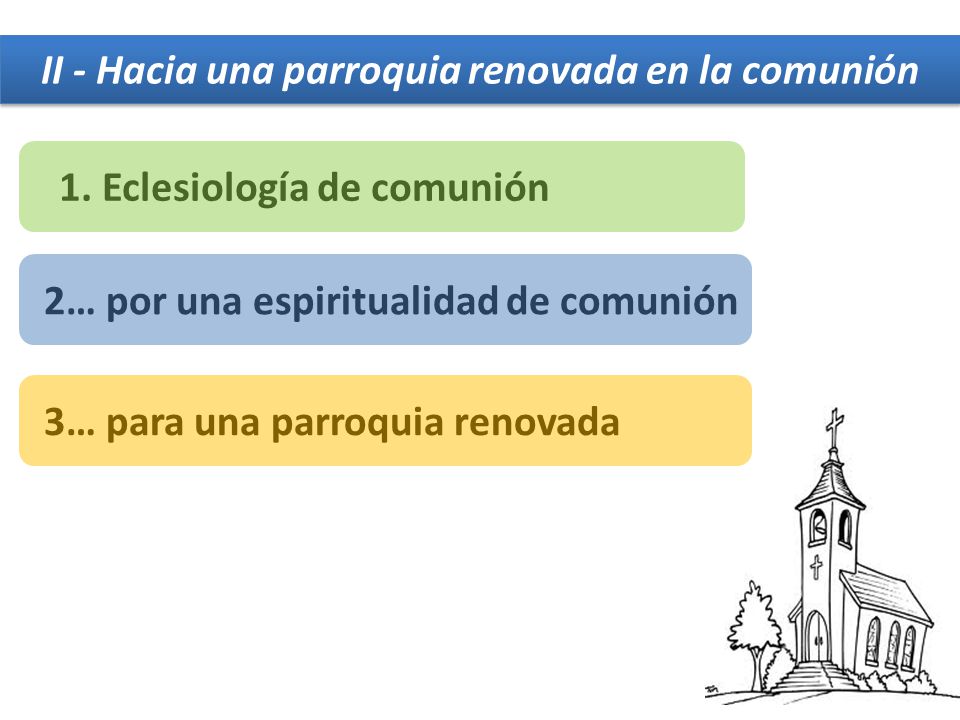 II - Hacia una parroquia renovada en la comunión

1. Eclesiología de comunión

2… por una espiritualidad de comunión

3… para una parroquia renovada